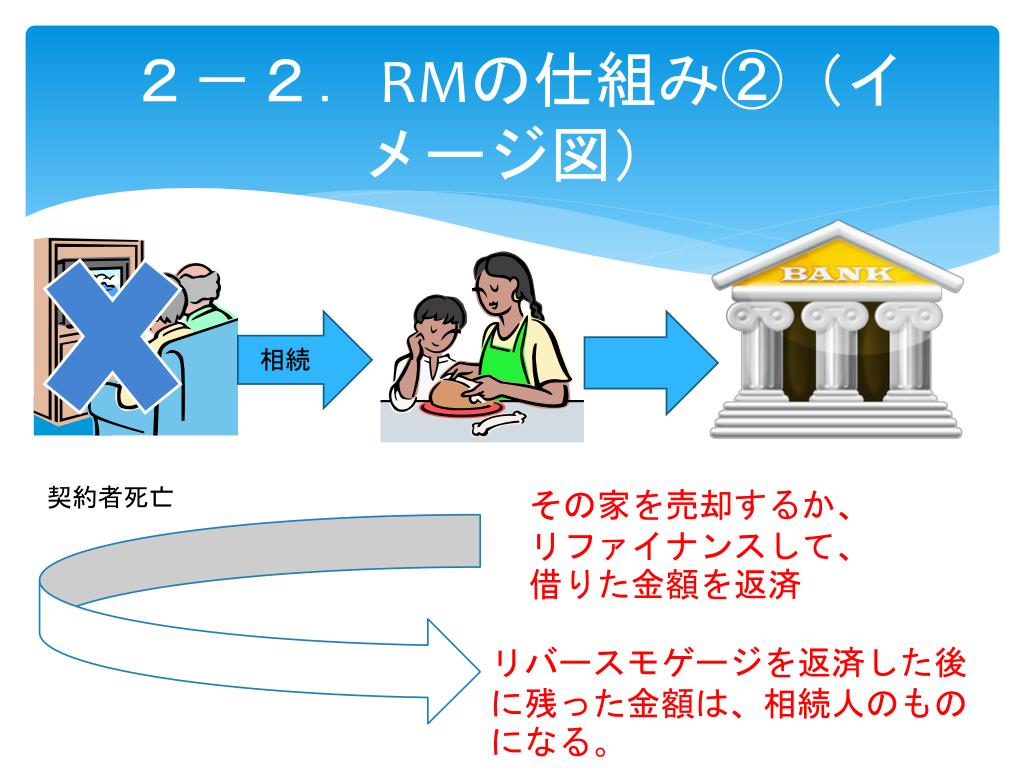 ２－２．RMの仕組み②（イメージ図）

相続

BANK

契約者死亡

その家を売却するか、リファイナンスして、借りた金額を返済

リバースモゲージを返済した後に残った金額は、相続人のものになる。